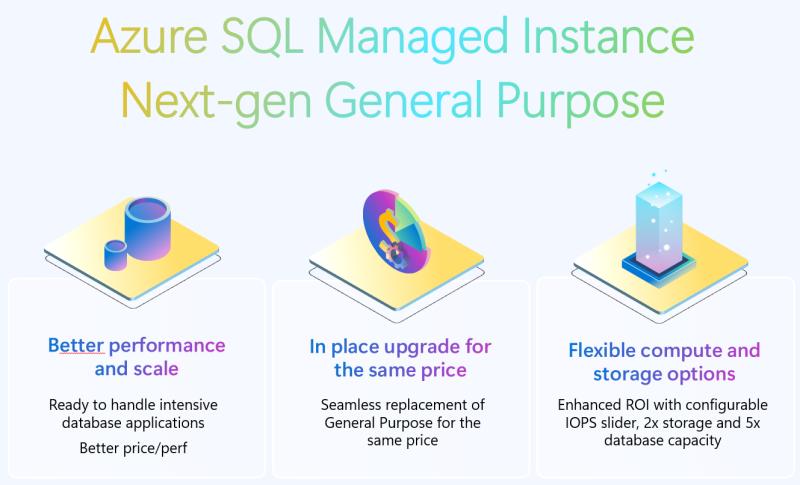 Azure SQL Managed Instance
Next-gen General Purpose

Better performance and scale

Ready to handle intensive database applications

Better price/perf

In place upgrade for the same price

Seamless replacement of General Purpose for the same price

Flexible compute and storage options

Enhanced ROI with configurable IOPS slider, 2x storage and 5x database capacity